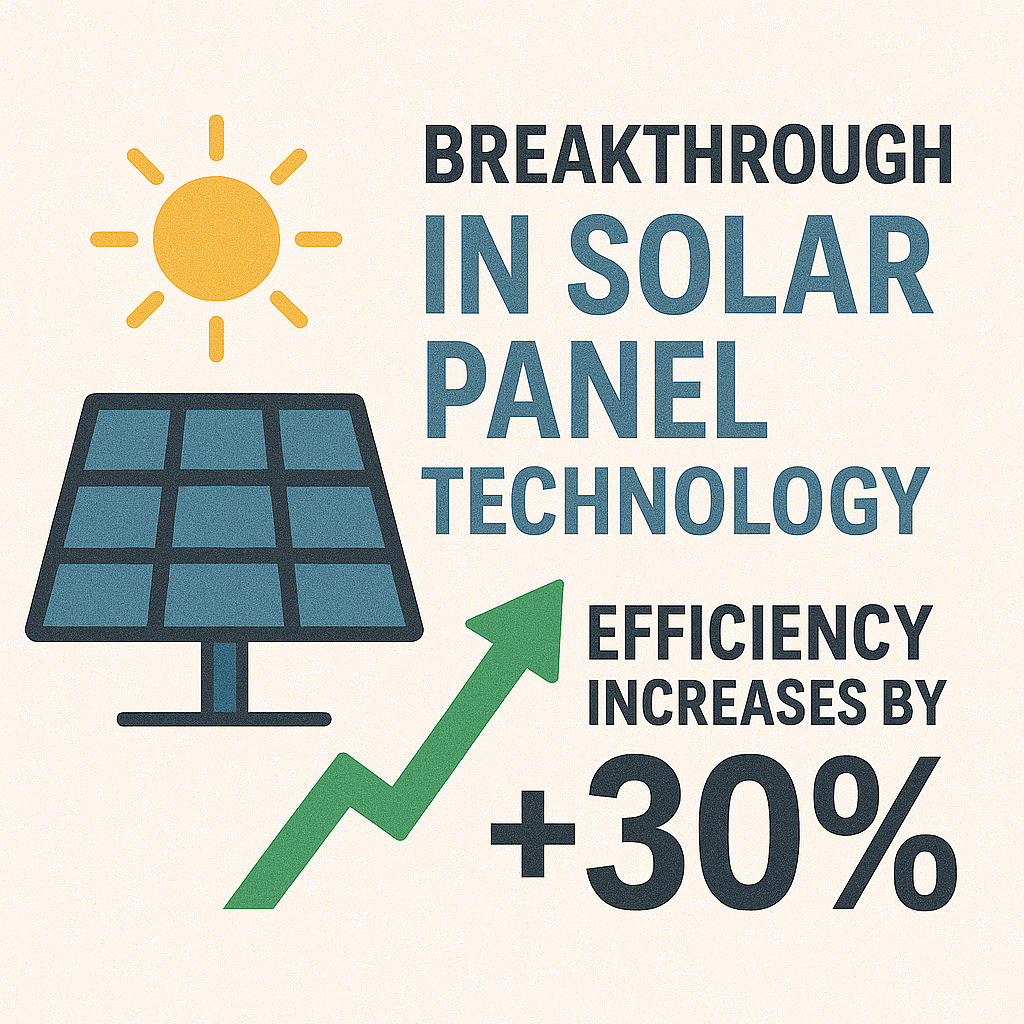 BREAKTHROUGH IN SOLAR PANEL TECHNOLOGY

EFFICIENCY INCREASES BY +30%